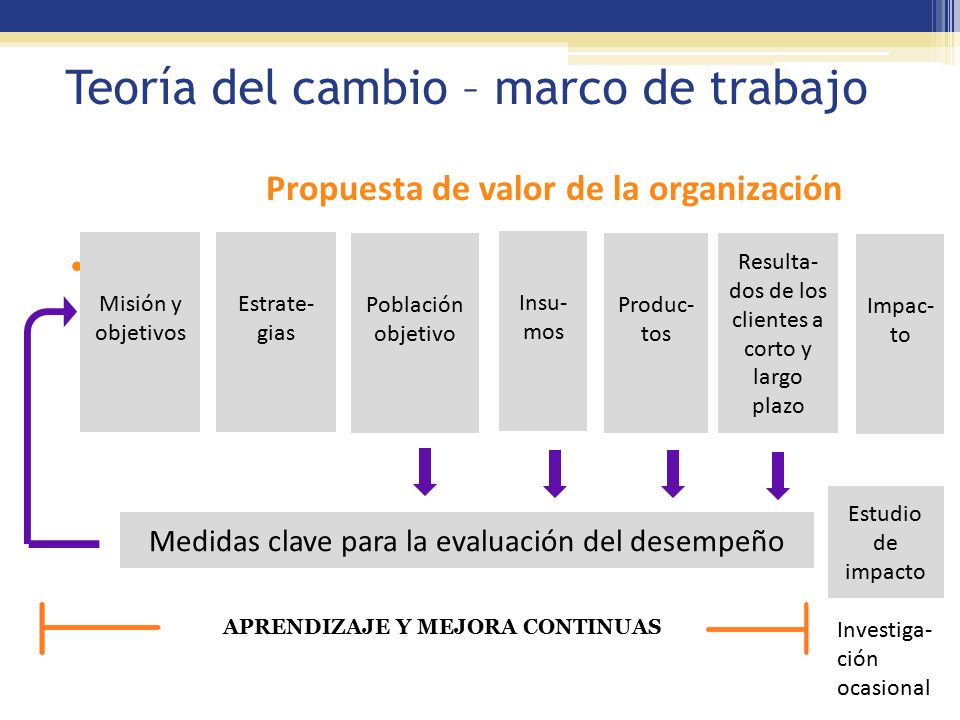 Teoría del cambio – marco de trabajo

Propuesta de valor de la organización

Misión y objetivos

Estrate-gias

Población objetivo

Insu-mos

Produc-tos

Resulta-dos de los clientes a corto y largo plazo

Impac-to

Medidas clave para la evaluación del desempeño

Estudio de impacto

APRENDIZAJE Y MEJORA CONTINUAS

Investiga-ción ocasional